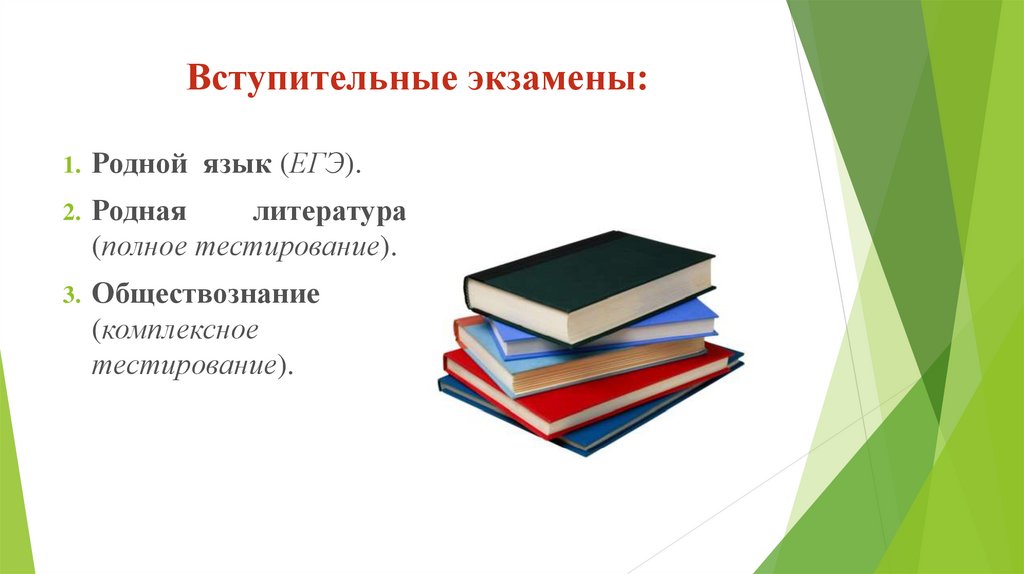 Вступительные экзамены:

1. Родной язык (ЕГЭ).

2. Родная литература (полное тестирование).

3. Обществознание (комплексное тестирование).